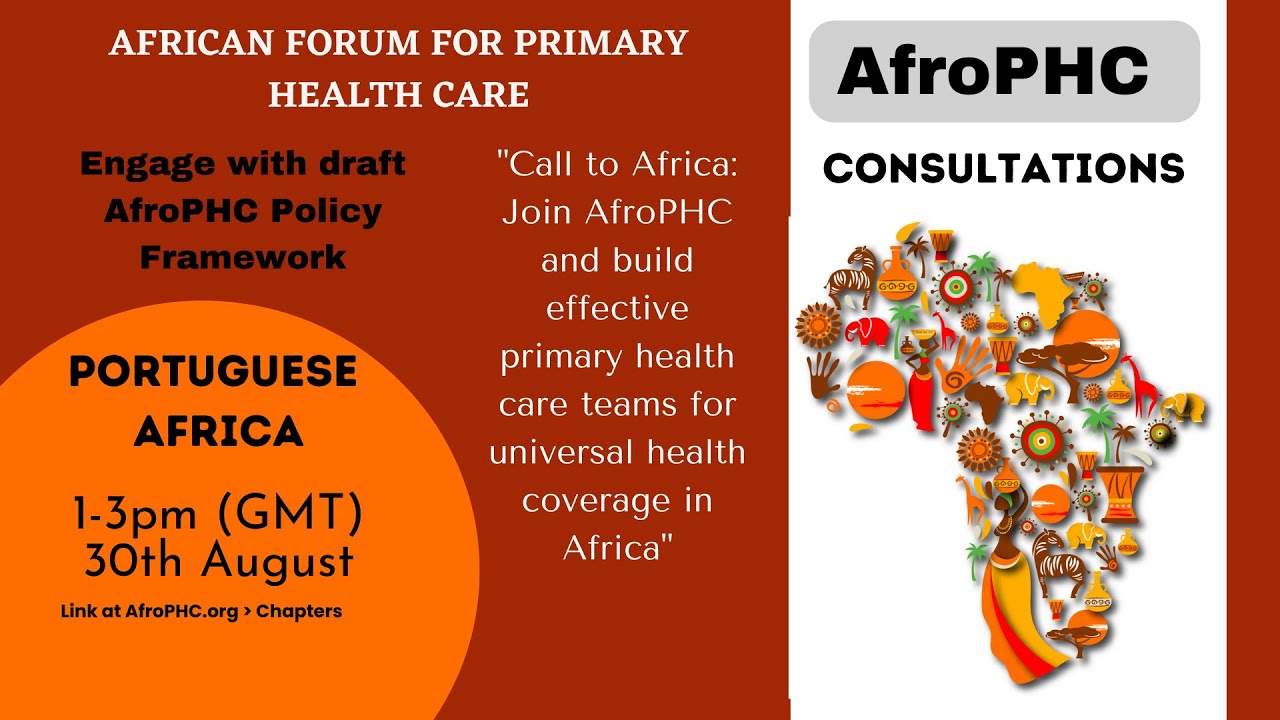 AFRICAN FORUM FOR PRIMARY HEALTH CARE

Engage with draft AfroPHC Policy Framework

PORTUGUESE AFRICA

1-3pm (GMT)
30th August

Link at AfroPHC.org > Chapters

"Call to Africa: Join AfroPHC and build effective primary health care teams for universal health coverage in Africa"

AfroPHC

CONSULTATIONS